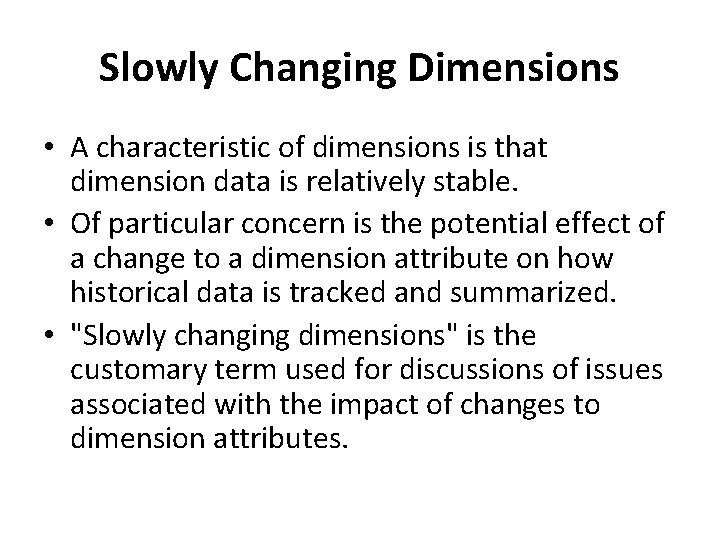 Slowly Changing Dimensions

• A characteristic of dimensions is that dimension data is relatively stable.
• Of particular concern is the potential effect of a change to a dimension attribute on how historical data is tracked and summarized.
• "Slowly changing dimensions" is the customary term used for discussions of issues associated with the impact of changes to dimension attributes.